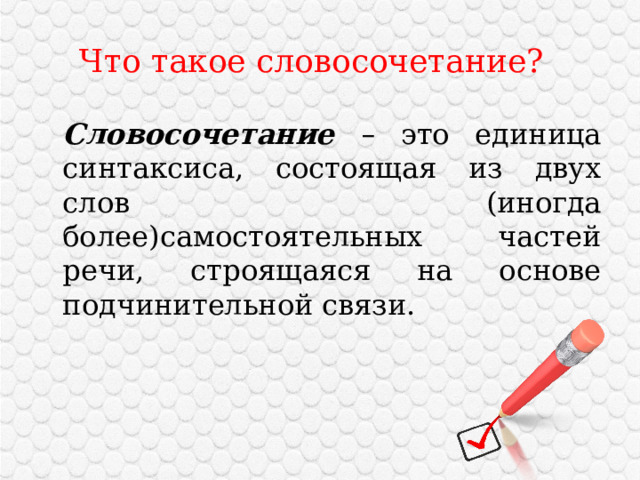 Что такое словосочетание?

Словосочетание – это единица синтаксиса, состоящая из двух слов (иногда более)самостоятельных частей речи, строящаяся на основе подчинительной связи.